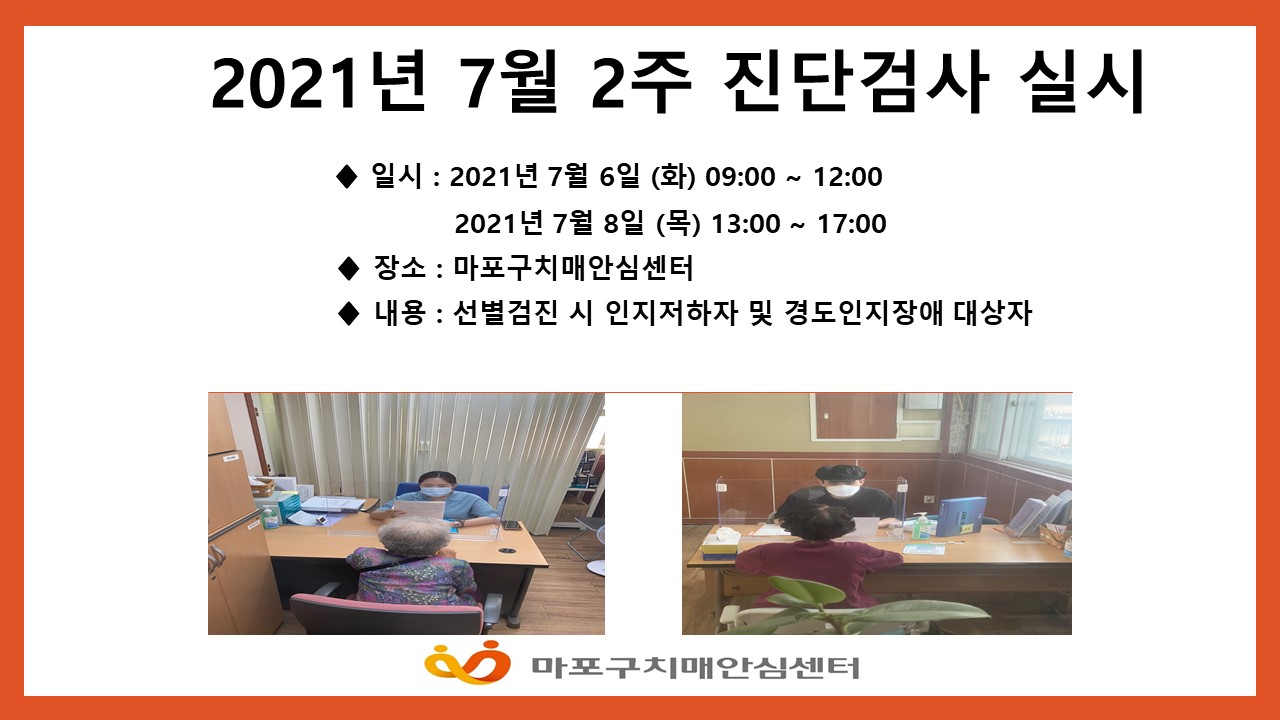 2021년 7월 2주 진단검사 실시

◆ 일시 : 2021년 7월 6일 (화) 09:00 ~ 12:00
2021년 7월 8일 (목) 13:00 ~ 17:00

◆ 장소 : 마포구치매안심센터

◆ 내용 : 선별검진 시 인지저하자 및 경도인지장애 대상자

마포구치매안심센터